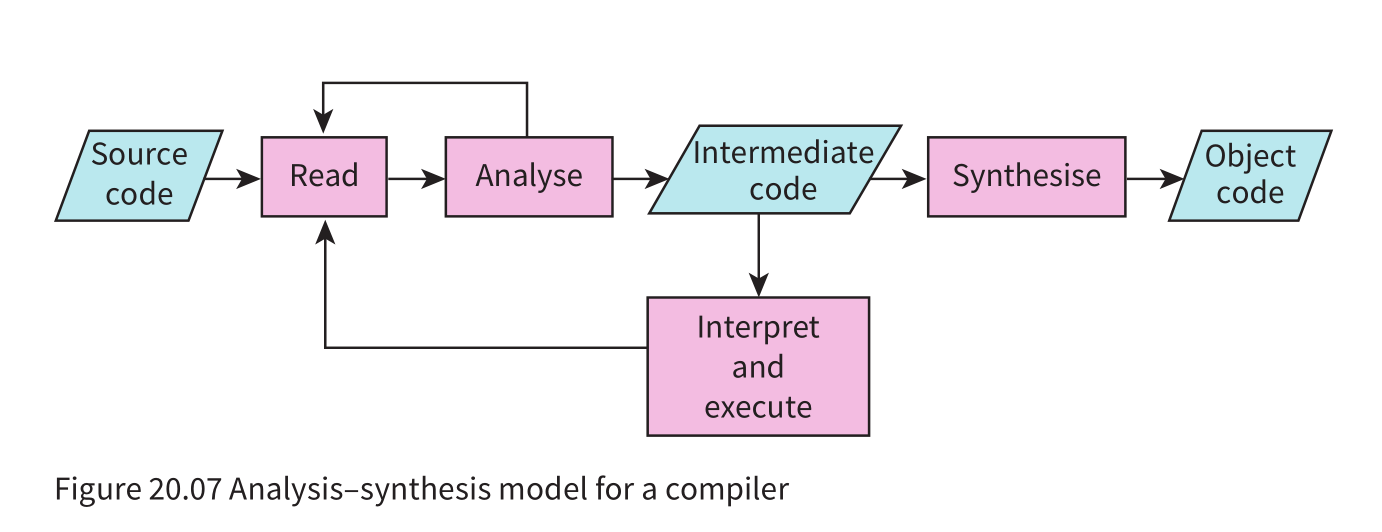 Source code

Read

Analyse

Intermediate code

Synthesise

Object code

Interpret and execute

Figure 20.07 Analysis–synthesis model for a compiler